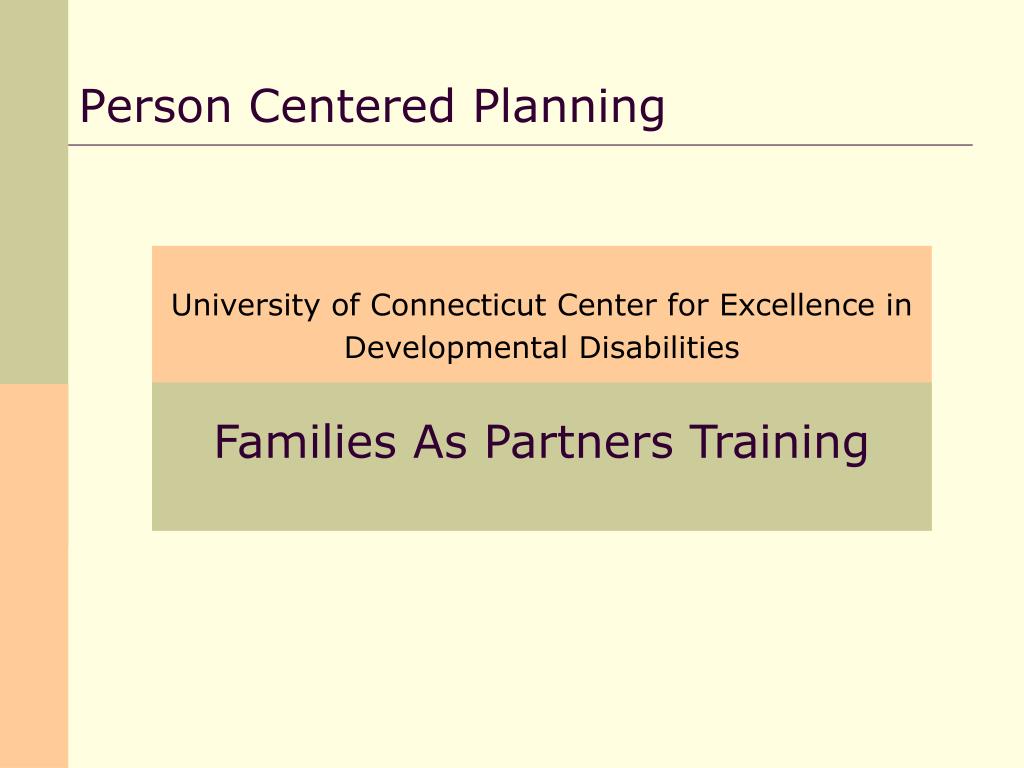 Person Centered Planning

University of Connecticut Center for Excellence in Developmental Disabilities

Families As Partners Training